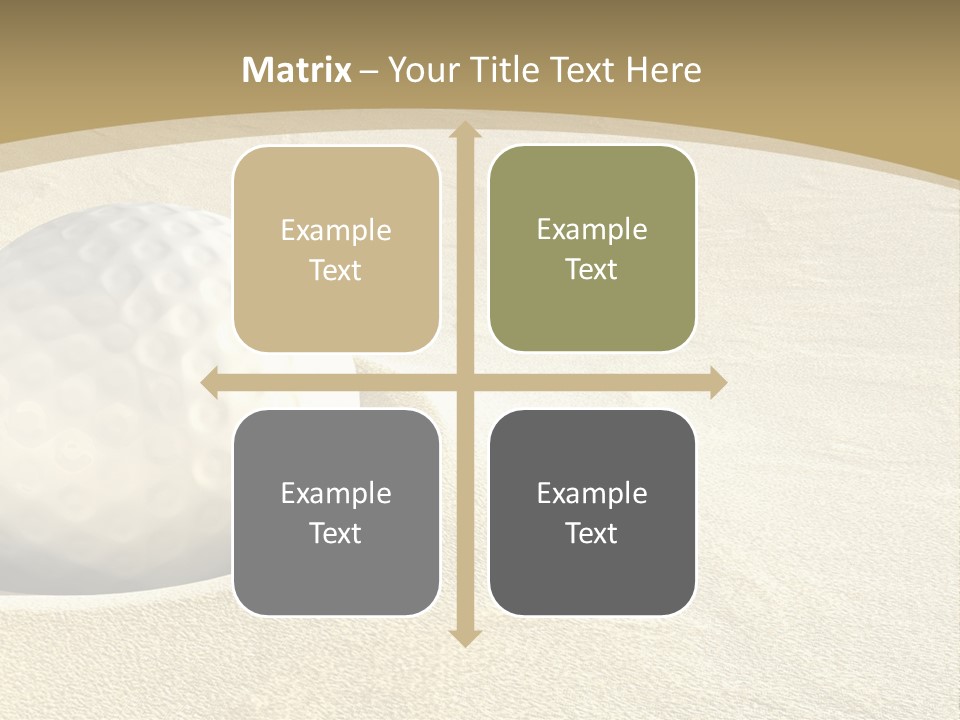 Matrix – Your Title Text Here

Example Text

Example Text

Example Text

Example Text